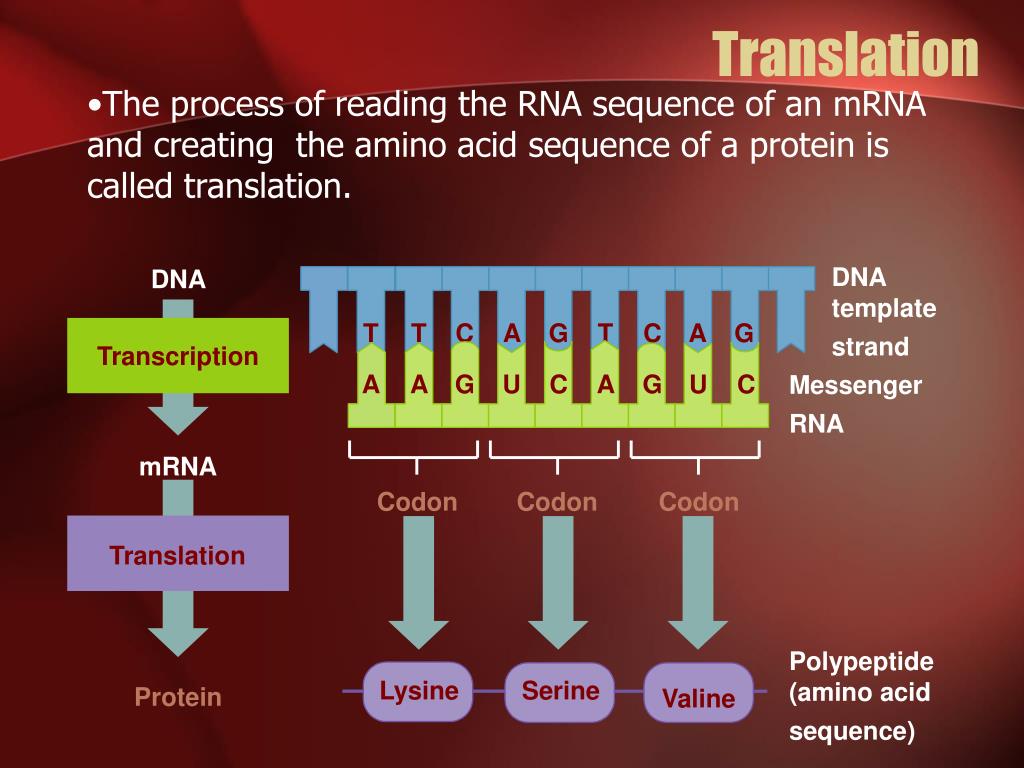 Translation

•The process of reading the RNA sequence of an mRNA and creating the amino acid sequence of a protein is called translation.

DNA

Transcription

mRNA

Translation

Protein

T T C A G T C A G

A A G U C A G U C

DNA template strand

Messenger RNA

Codon Codon Codon

Lysine Serine Valine

Polypeptide (amino acid sequence)